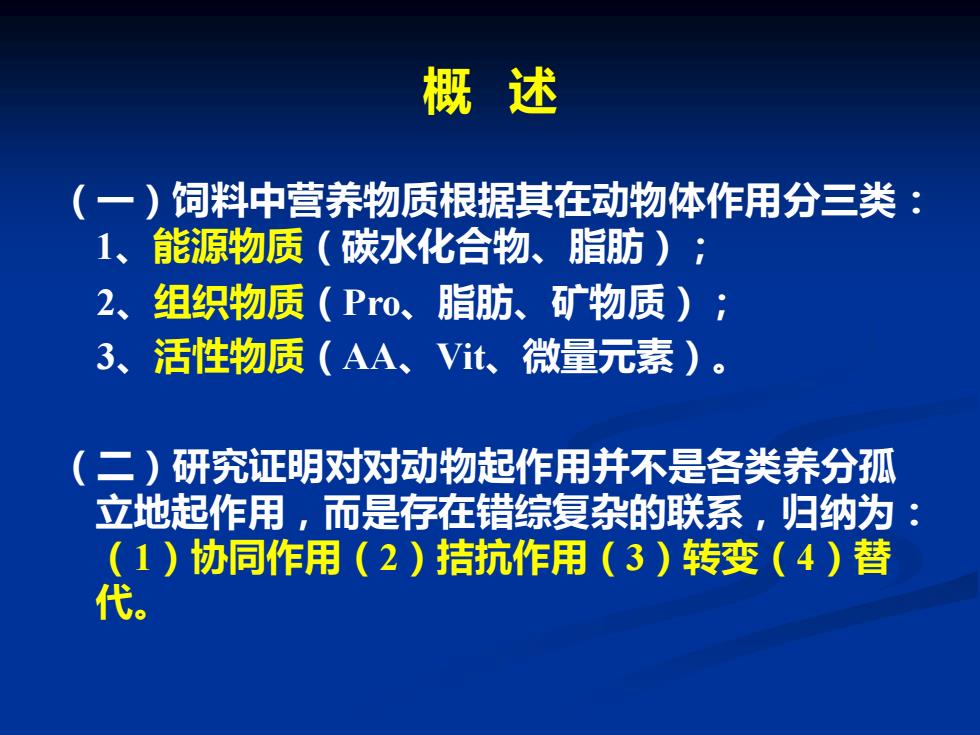 概　述

（一）饲料中营养物质根据其在动物体作用分三类：
1、能源物质（碳水化合物、脂肪）；
2、组织物质（Pro、脂肪、矿物质）；
3、活性物质（AA、Vit、微量元素）。

（二）研究证明对对动物起作用并不是各类养分孤立地起作用，而是存在错综复杂的联系，归纳为：（1）协同作用（2）拮抗作用（3）转变（4）替代。